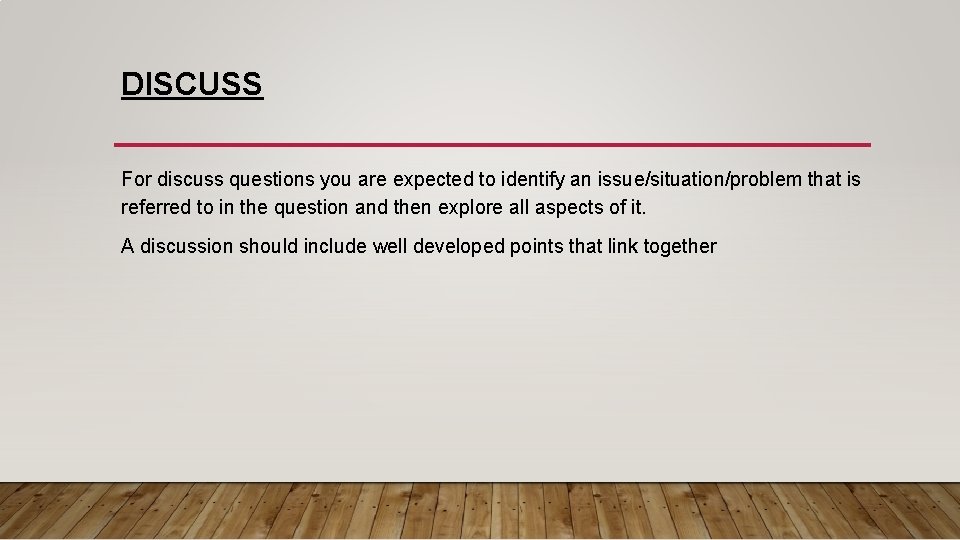 DISCUSS

For discuss questions you are expected to identify an issue/situation/problem that is referred to in the question and then explore all aspects of it.

A discussion should include well developed points that link together